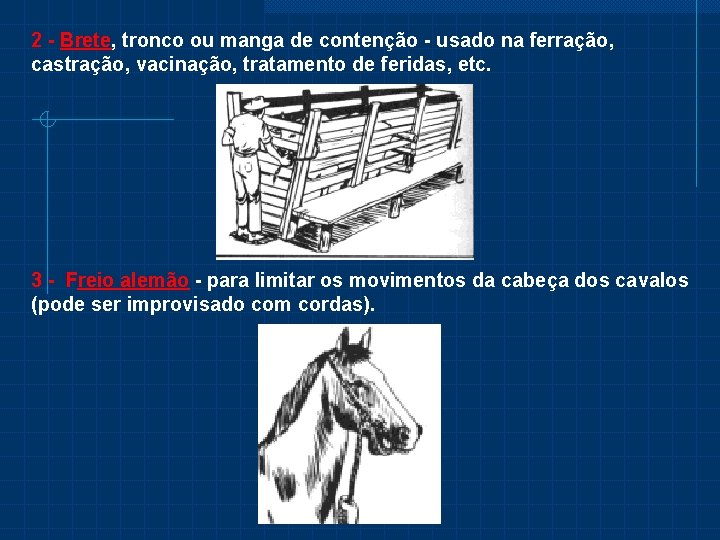 2 - Brete, tronco ou manga de contenção - usado na ferração, castração, vacinação, tratamento de feridas, etc.

3 - Freio alemão - para limitar os movimentos da cabeça dos cavalos (pode ser improvisado com cordas).